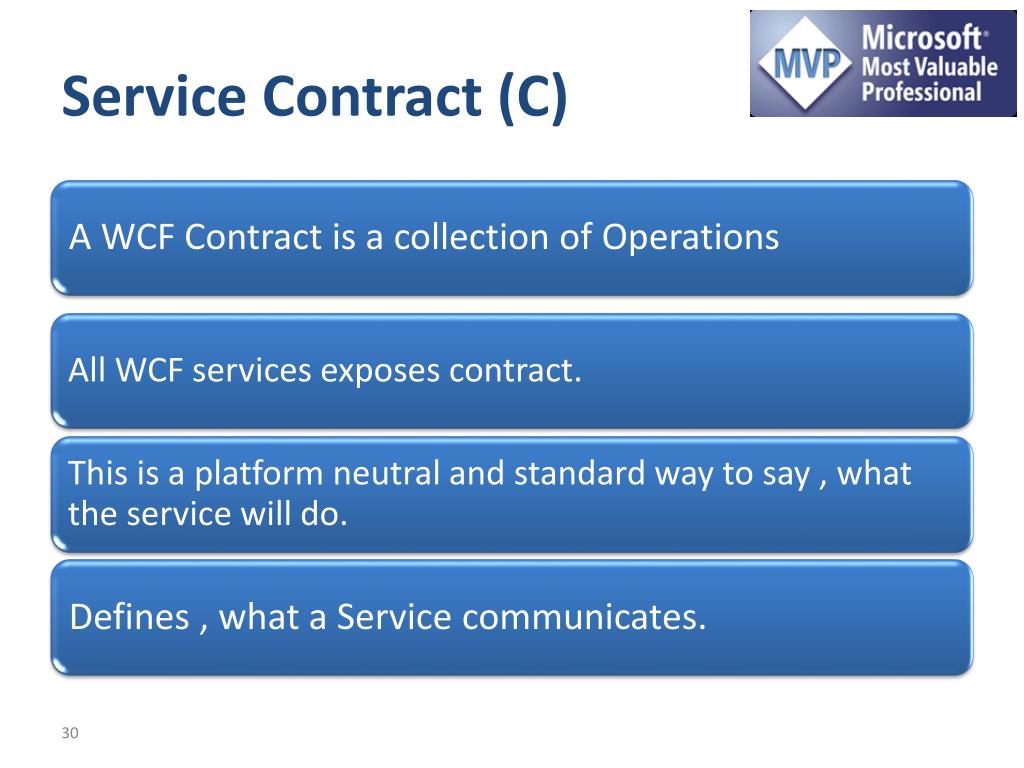 Service Contract (C)

MVP Microsoft® Most Valuable Professional

A WCF Contract is a collection of Operations

All WCF services exposes contract.

This is a platform neutral and standard way to say , what the service will do.

Defines , what a Service communicates.

30